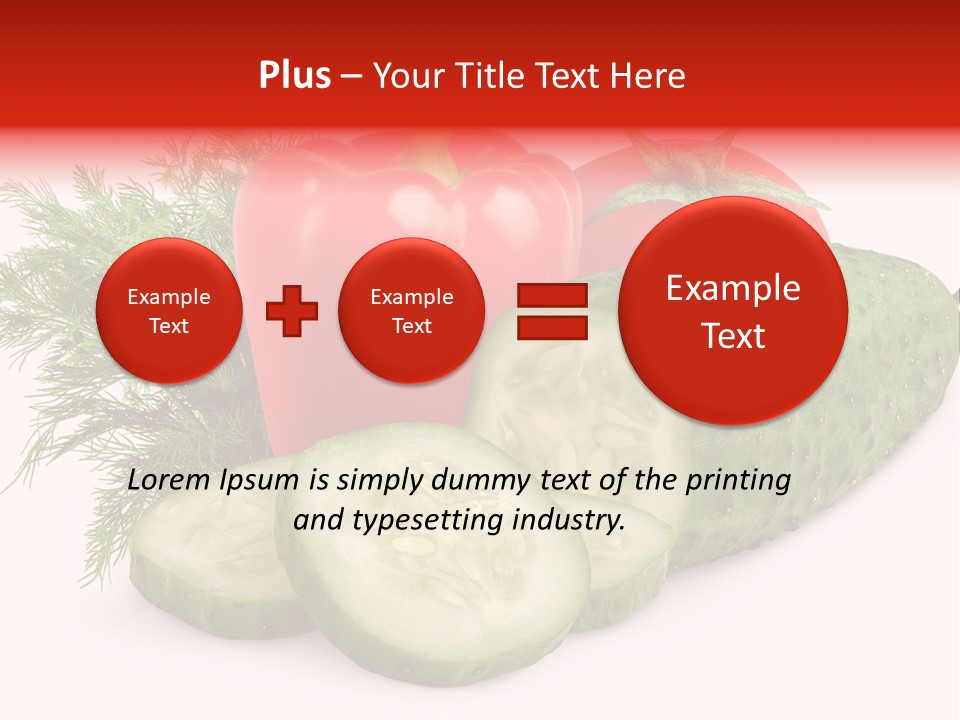 Plus – Your Title Text Here

Example Text

Example Text

Example Text

Lorem Ipsum is simply dummy text of the printing and typesetting industry.